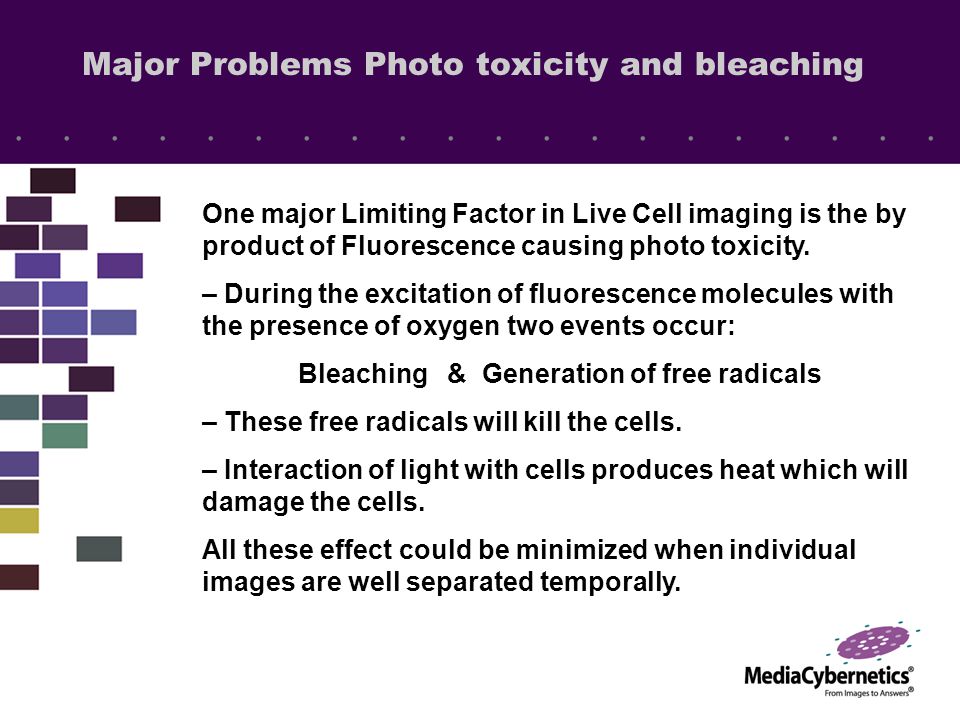 Major Problems Photo toxicity and bleaching

One major Limiting Factor in Live Cell imaging is the by product of Fluorescence causing photo toxicity.

– During the excitation of fluorescence molecules with the presence of oxygen two events occur:

Bleaching & Generation of free radicals

– These free radicals will kill the cells.

– Interaction of light with cells produces heat which will damage the cells.

All these effect could be minimized when individual images are well separated temporally.

MediaCybernetics®
From Images to Answers®